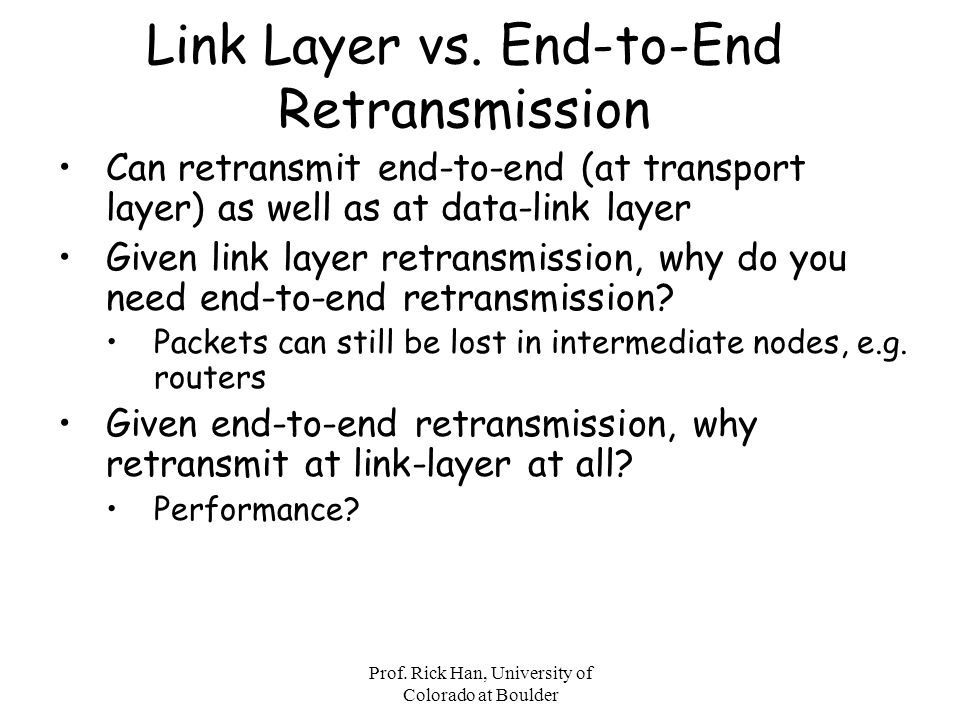 Link Layer vs. End-to-End Retransmission

• Can retransmit end-to-end (at transport layer) as well as at data-link layer

• Given link layer retransmission, why do you need end-to-end retransmission?

  • Packets can still be lost in intermediate nodes, e.g. routers

• Given end-to-end retransmission, why retransmit at link-layer at all?

  • Performance?

Prof. Rick Han, University of Colorado at Boulder